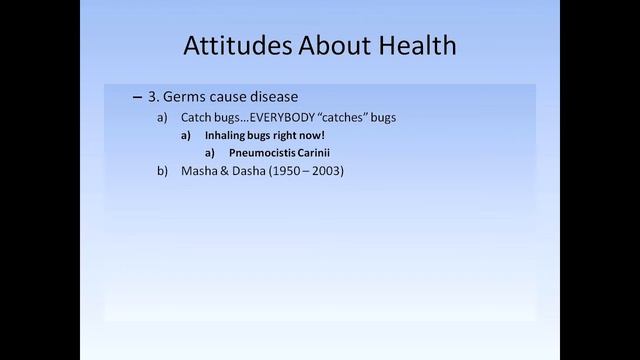 Attitudes About Health

– 3. Germs cause disease

a) Catch bugs…EVERYBODY “catches” bugs

a) Inhaling bugs right now!

a) Pneumocistis Carinii

b) Masha & Dasha (1950 – 2003)